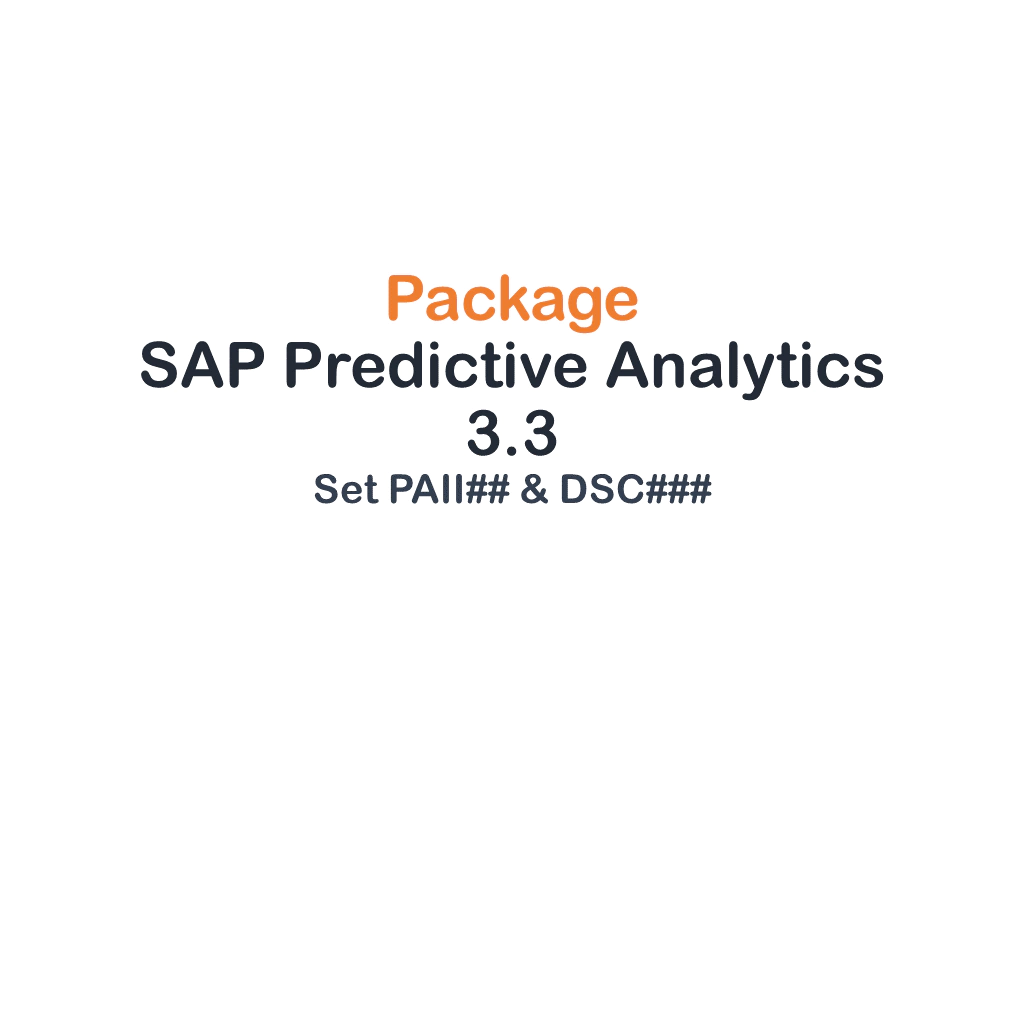 Package
SAP Predictive Analytics
3.3
Set PAII## & DSC###